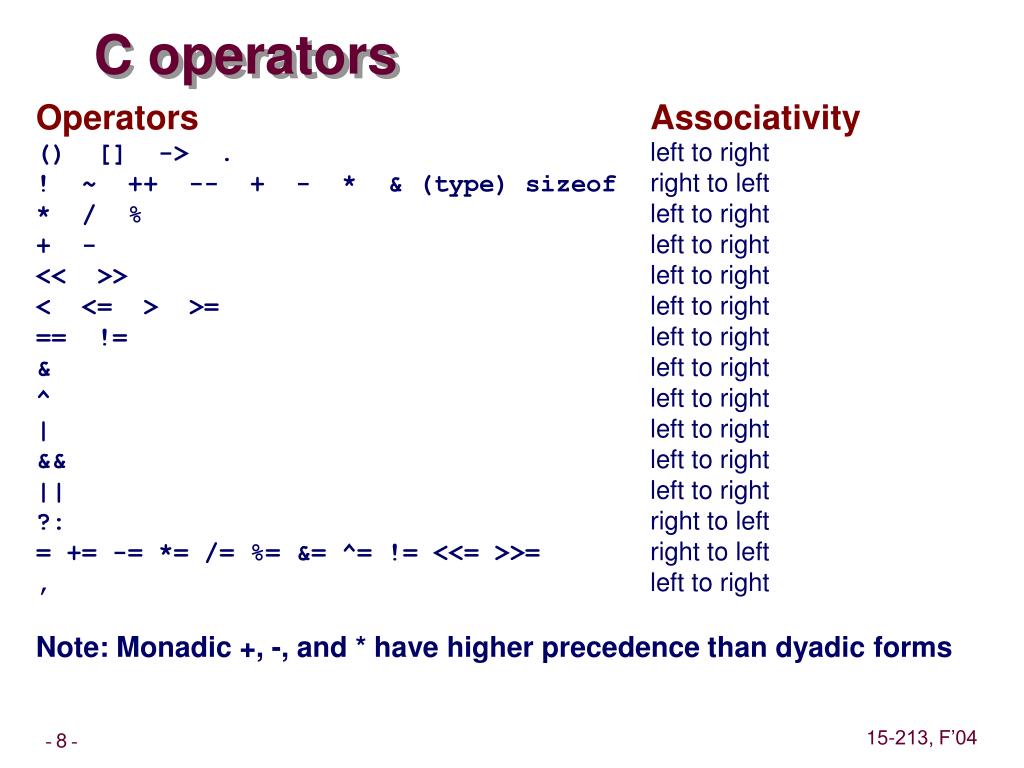 C operators

| Operators | Associativity |
|---|---|
| () [] -> . | left to right |
| ! ~ ++ -- + - * & (type) sizeof | right to left |
| * / % | left to right |
| + - | left to right |
| << >> | left to right |
| < <= > >= | left to right |
| == != | left to right |
| & | left to right |
| ^ | left to right |
| \| | left to right |
| && | left to right |
| \|\| | left to right |
| ?: | right to left |
| = += -= *= /= %= &= ^= != <<= >>= | right to left |
| , | left to right |

Note: Monadic +, -, and * have higher precedence than dyadic forms

- 8 -

15-213, F'04